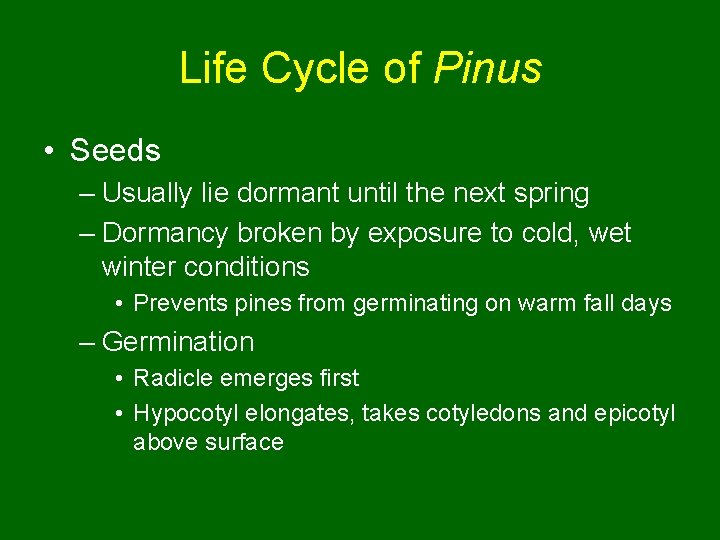 Life Cycle of Pinus

• Seeds
– Usually lie dormant until the next spring
– Dormancy broken by exposure to cold, wet winter conditions
• Prevents pines from germinating on warm fall days
– Germination
• Radicle emerges first
• Hypocotyl elongates, takes cotyledons and epicotyl above surface